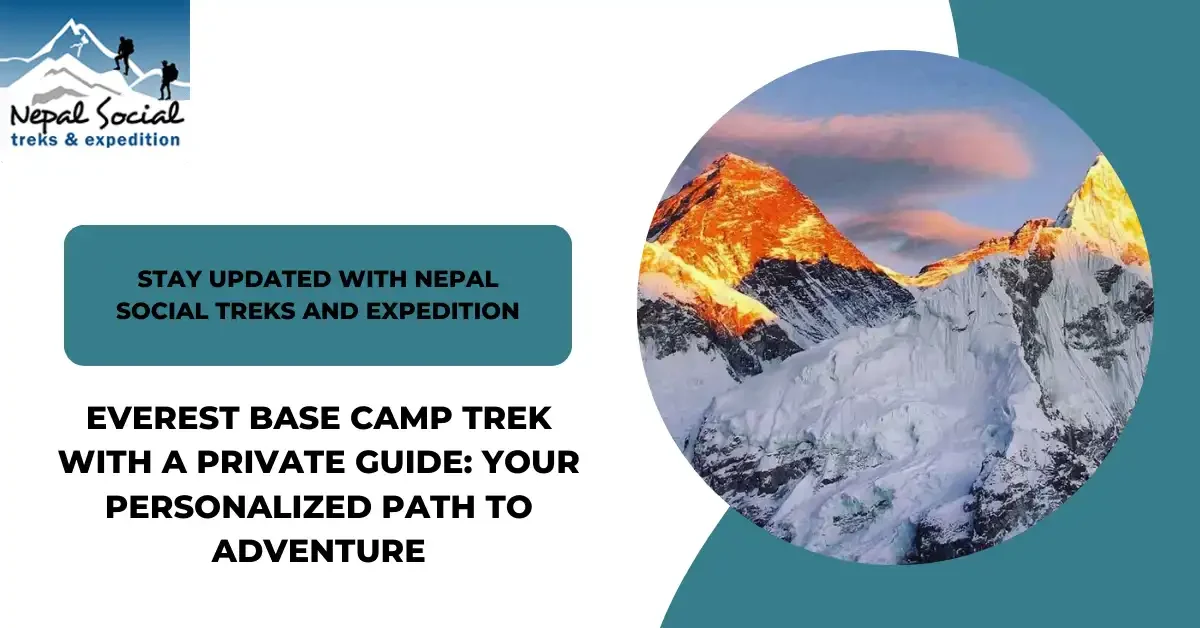 Nepal Social
treks & expedition

STAY UPDATED WITH NEPAL SOCIAL TREKS AND EXPEDITION

EVEREST BASE CAMP TREK WITH A PRIVATE GUIDE: YOUR PERSONALIZED PATH TO ADVENTURE